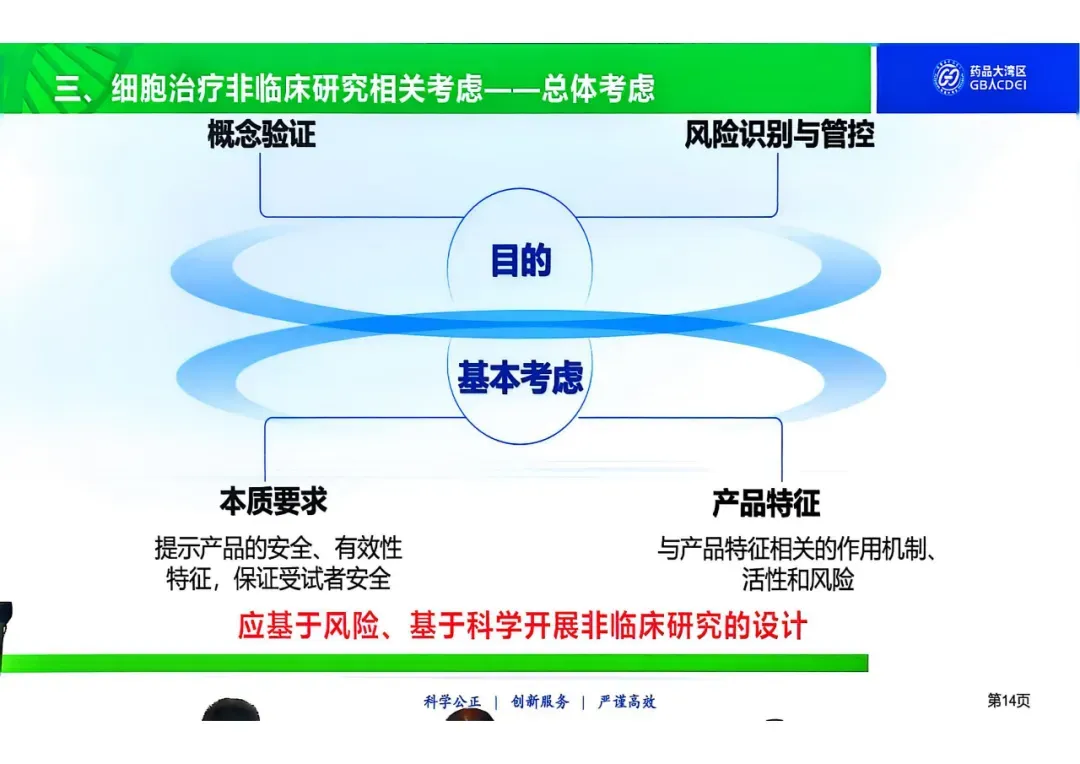 三、细胞治疗非临床研究相关考虑——总体考虑

药品大湾区
GBACDEI

概念验证

风险识别与管控

目的

基本考虑

本质要求

提示产品的安全、有效性特征，保证受试者安全

产品特征

与产品特征相关的作用机制、活性和风险

应基于风险、基于科学开展非临床研究的设计

科学公正 | 创新服务 | 严谨高效

第14页